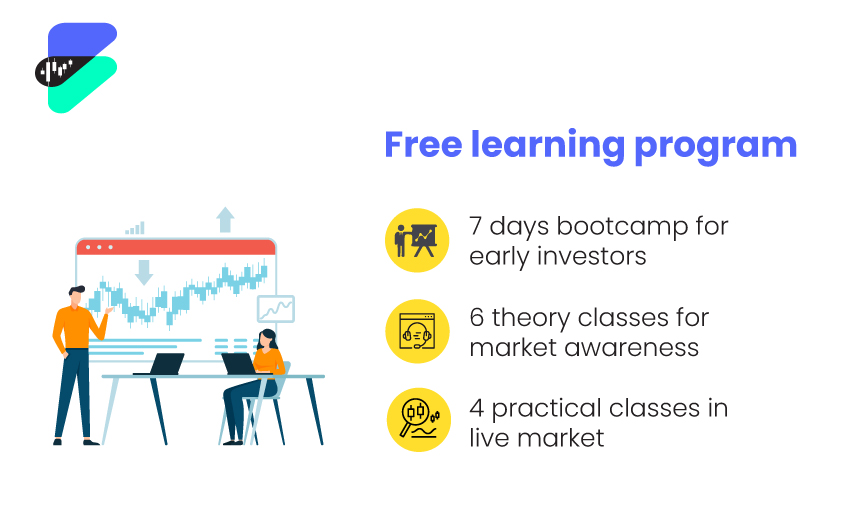 Free learning program

7 days bootcamp for early investors

6 theory classes for market awareness

4 practical classes in live market